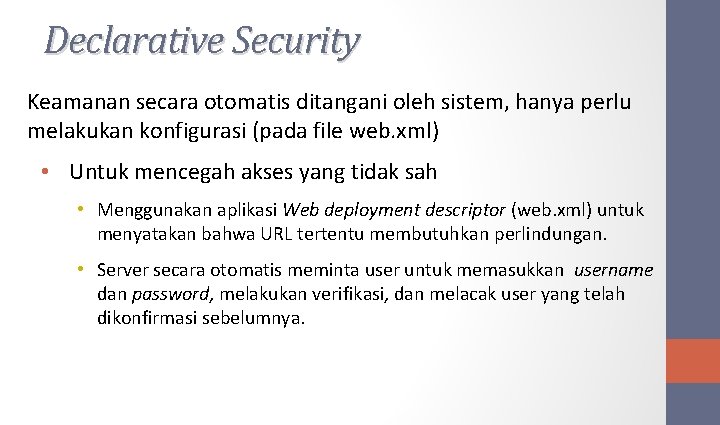 Declarative Security

Keamanan secara otomatis ditangani oleh sistem, hanya perlu melakukan konfigurasi (pada file web.xml)

• Untuk mencegah akses yang tidak sah

• Menggunakan aplikasi Web deployment descriptor (web.xml) untuk menyatakan bahwa URL tertentu membutuhkan perlindungan.

• Server secara otomatis meminta user untuk memasukkan username dan password, melakukan verifikasi, dan melacak user yang telah dikonfirmasi sebelumnya.